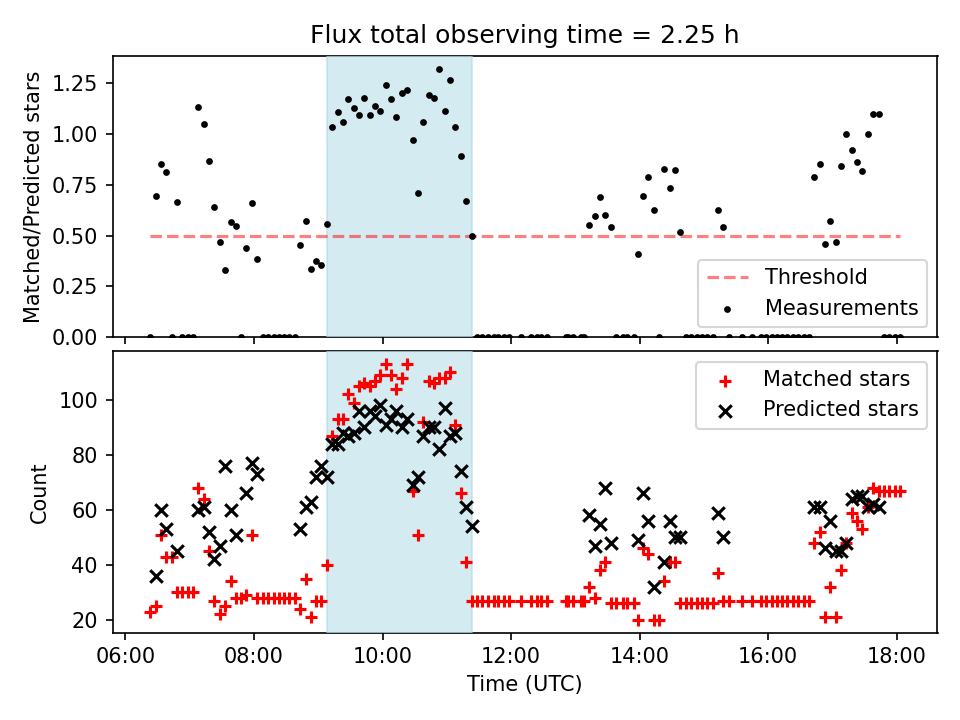 Flux total observing time = 2.25 h

Matched/Predicted stars

1.25
1.00
0.75
0.50
0.25
0.00

Threshold
Measurements

Count

100
80
60
40
20

Matched stars
Predicted stars

06:00
08:00
10:00
12:00
14:00
16:00
18:00

Time (UTC)